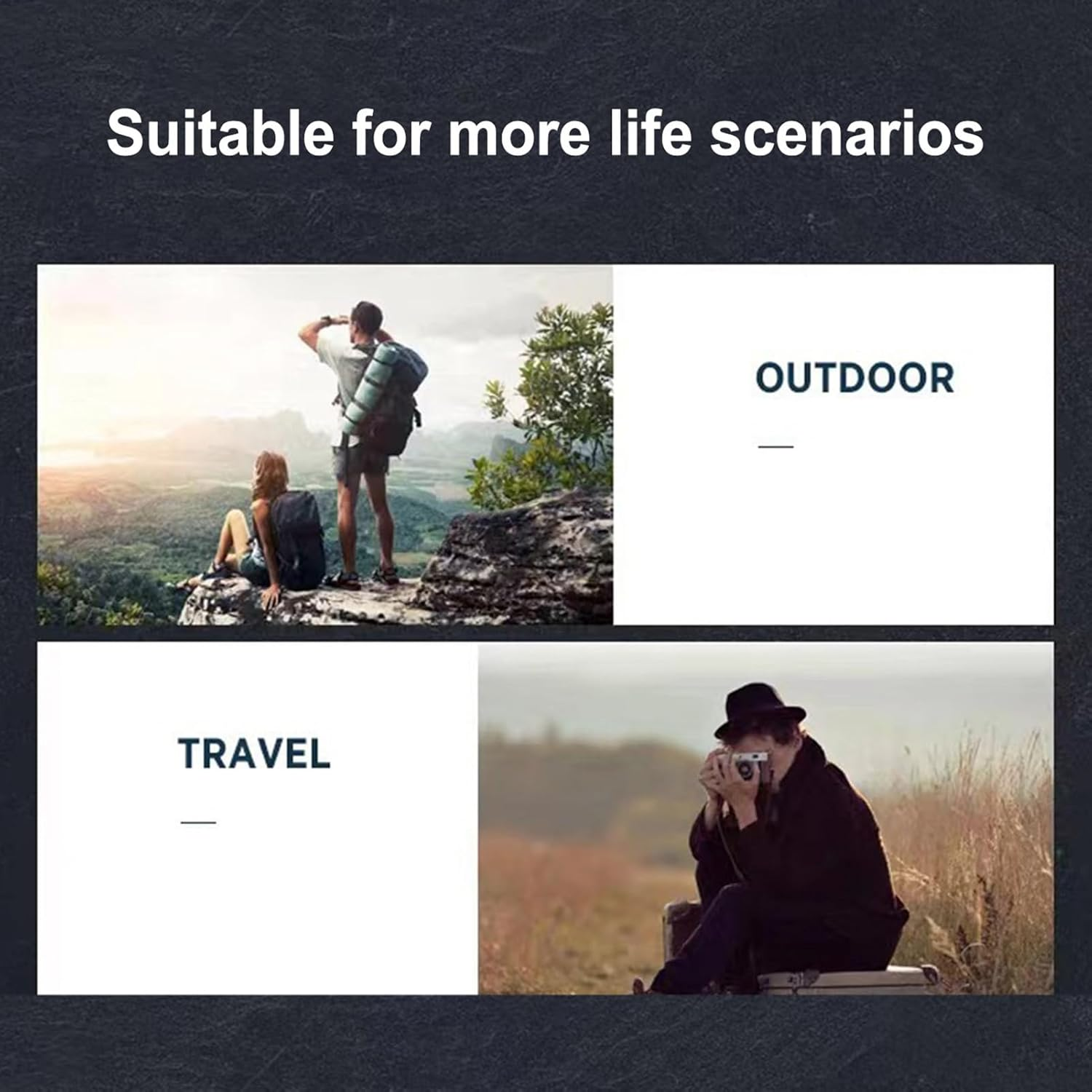 Suitable for more life scenarios

OUTDOOR

TRAVEL